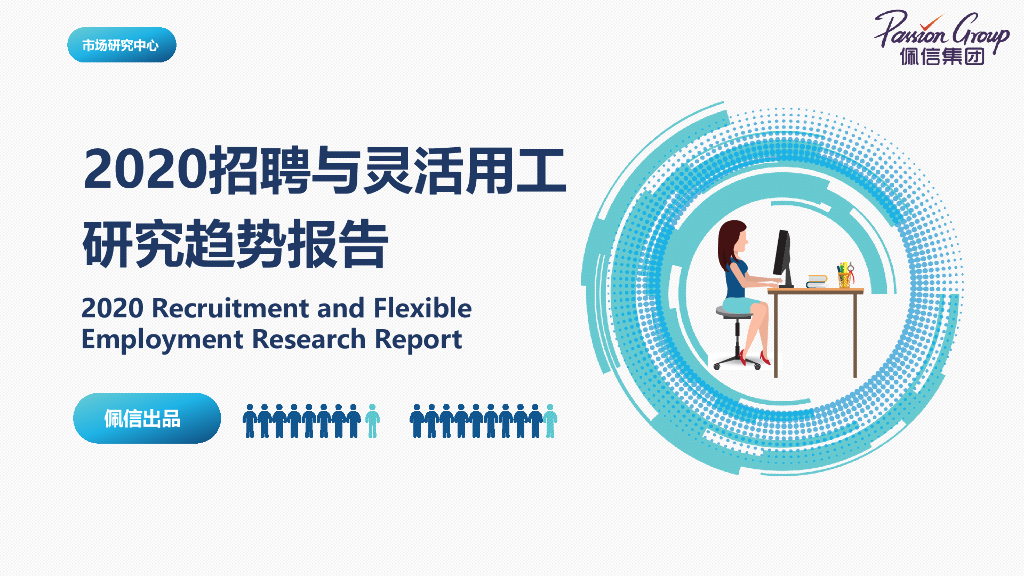 市场研究中心

Passion Group
佩信集团

2020招聘与灵活用工研究趋势报告

2020 Recruitment and Flexible Employment Research Report

佩信出品